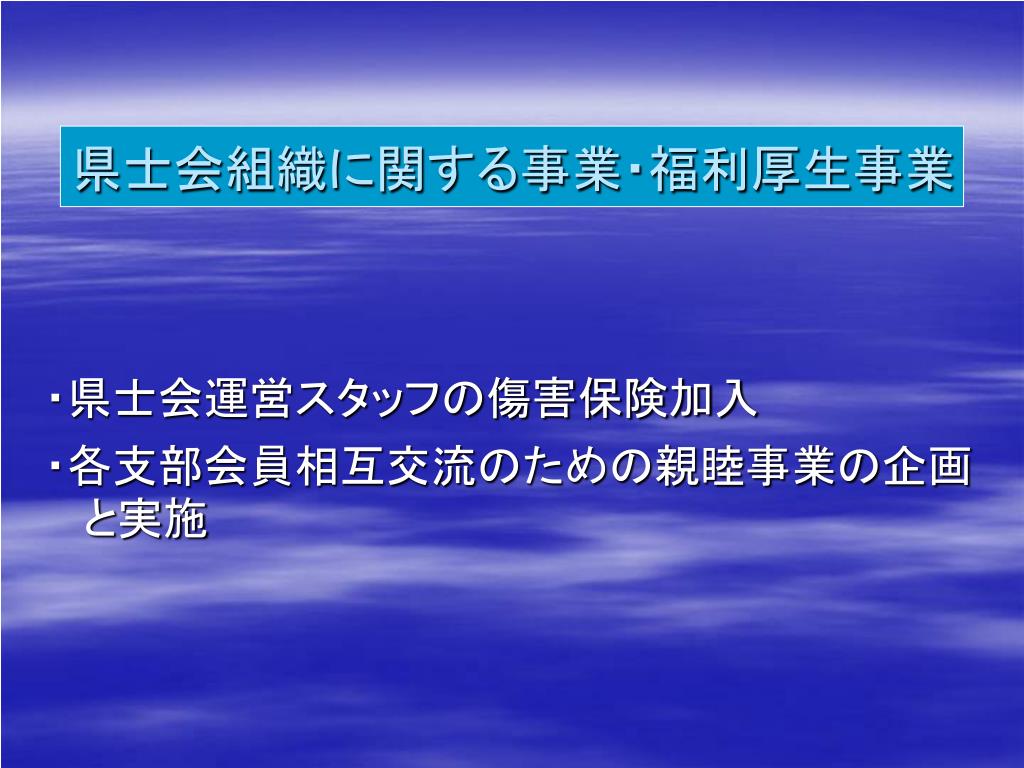 県士会組織に関する事業･福利厚生事業

･県士会運営スタッフの傷害保険加入

･各支部会員相互交流のための親睦事業の企画と実施